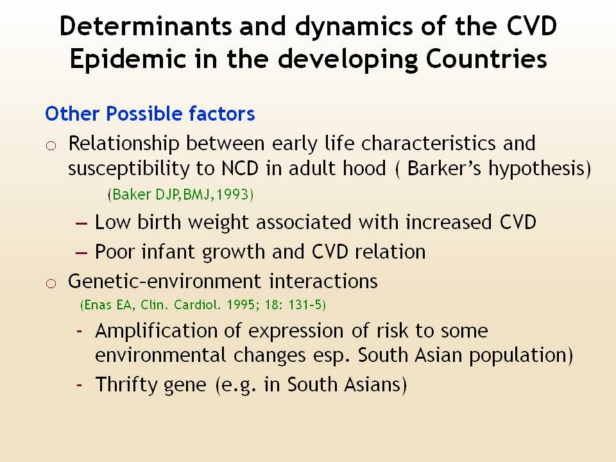 Determinants and dynamics of the CVD Epidemic in the developing Countries

Other Possible factors

○ Relationship between early life characteristics and susceptibility to NCD in adult hood ( Barker's hypothesis)

(Baker DJP,BMJ,1993)

– Low birth weight associated with increased CVD

– Poor infant growth and CVD relation

○ Genetic-environment interactions

(Enas EA, Clin. Cardiol. 1995; 18: 131-5)

- Amplification of expression of risk to some environmental changes esp. South Asian population)

- Thrifty gene (e.g. in South Asians)